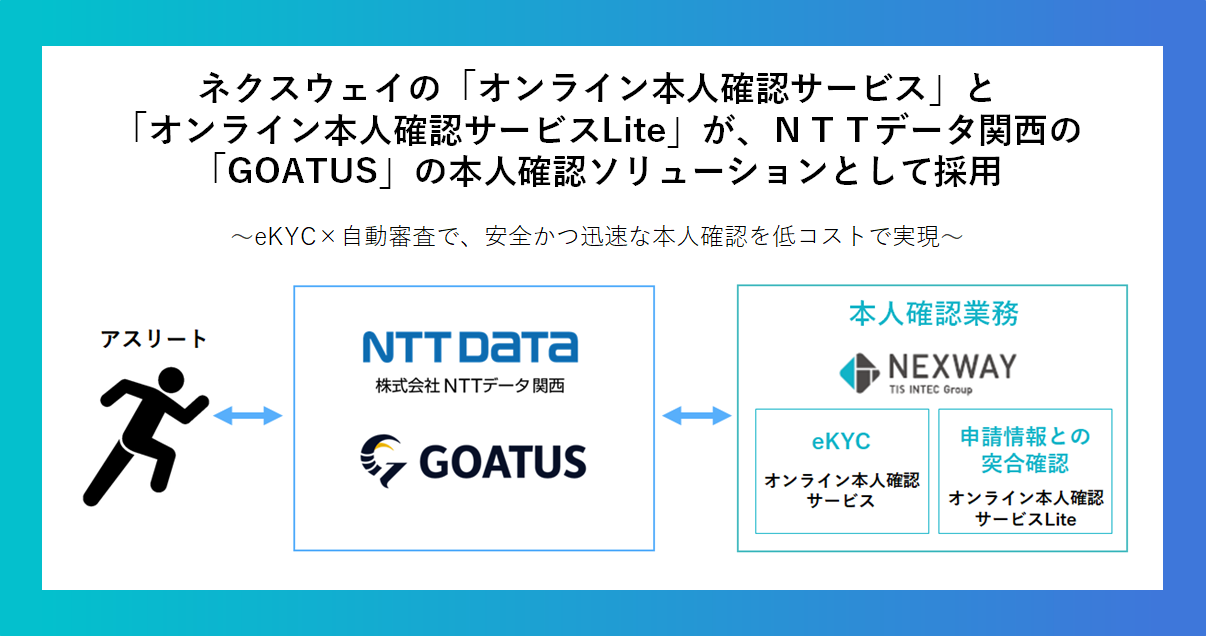 ネクスウェイの「オンライン本人確認サービス」と「オンライン本人確認サービスLite」が、ＮＴＴデータ関西の「GOATUS」の本人確認ソリューションとして採用

～eKYC×自動審査で、安全かつ迅速な本人確認を低コストで実現～

アスリート

NTT DATA
株式会社NTTデータ関西

GOATUS

本人確認業務

NEXWAY
TIS INTEC Group

eKYC
オンライン本人確認サービス

申請情報との突合確認
オンライン本人確認サービスLite